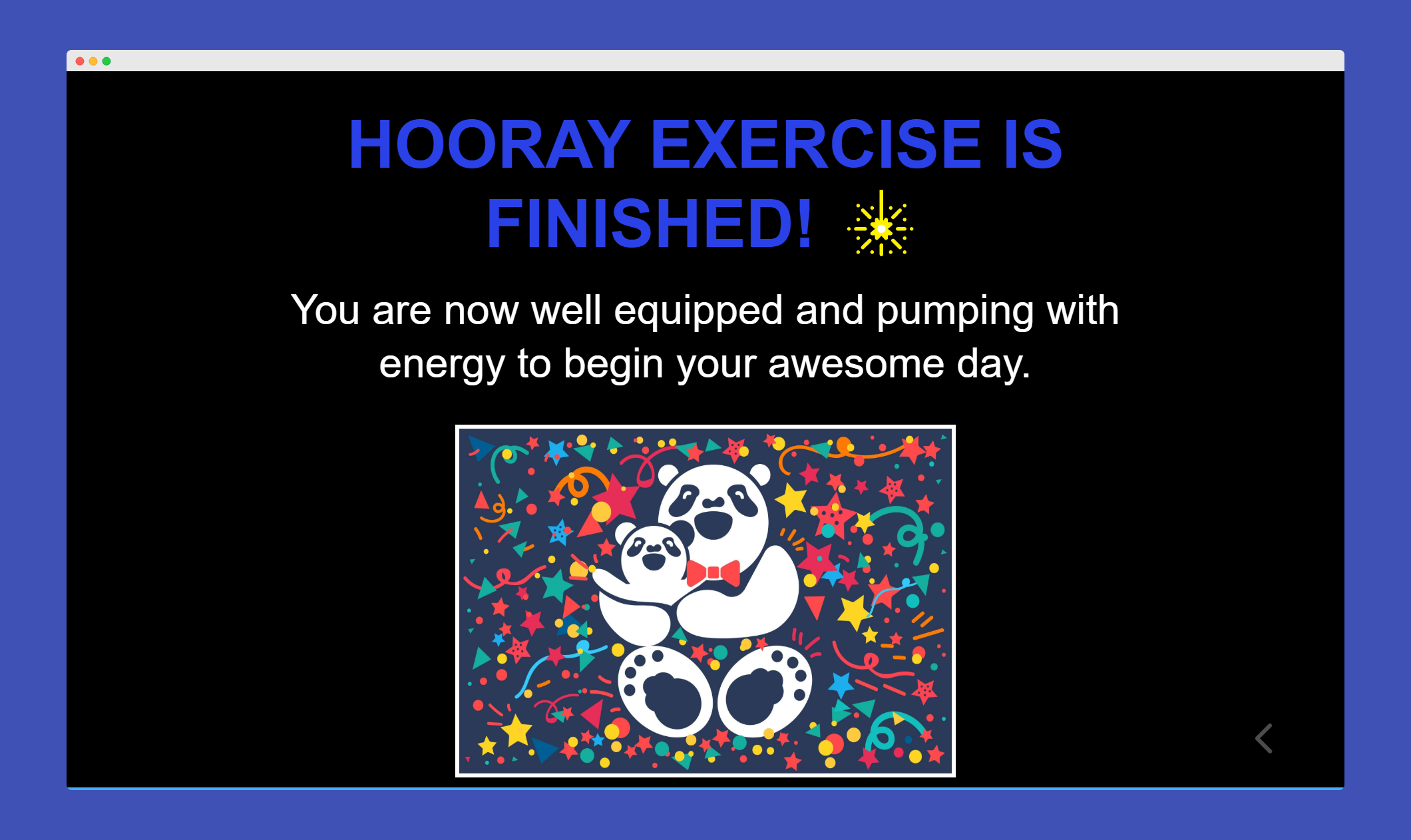 HOORAY EXERCISE IS FINISHED!

You are now well equipped and pumping with energy to begin your awesome day.